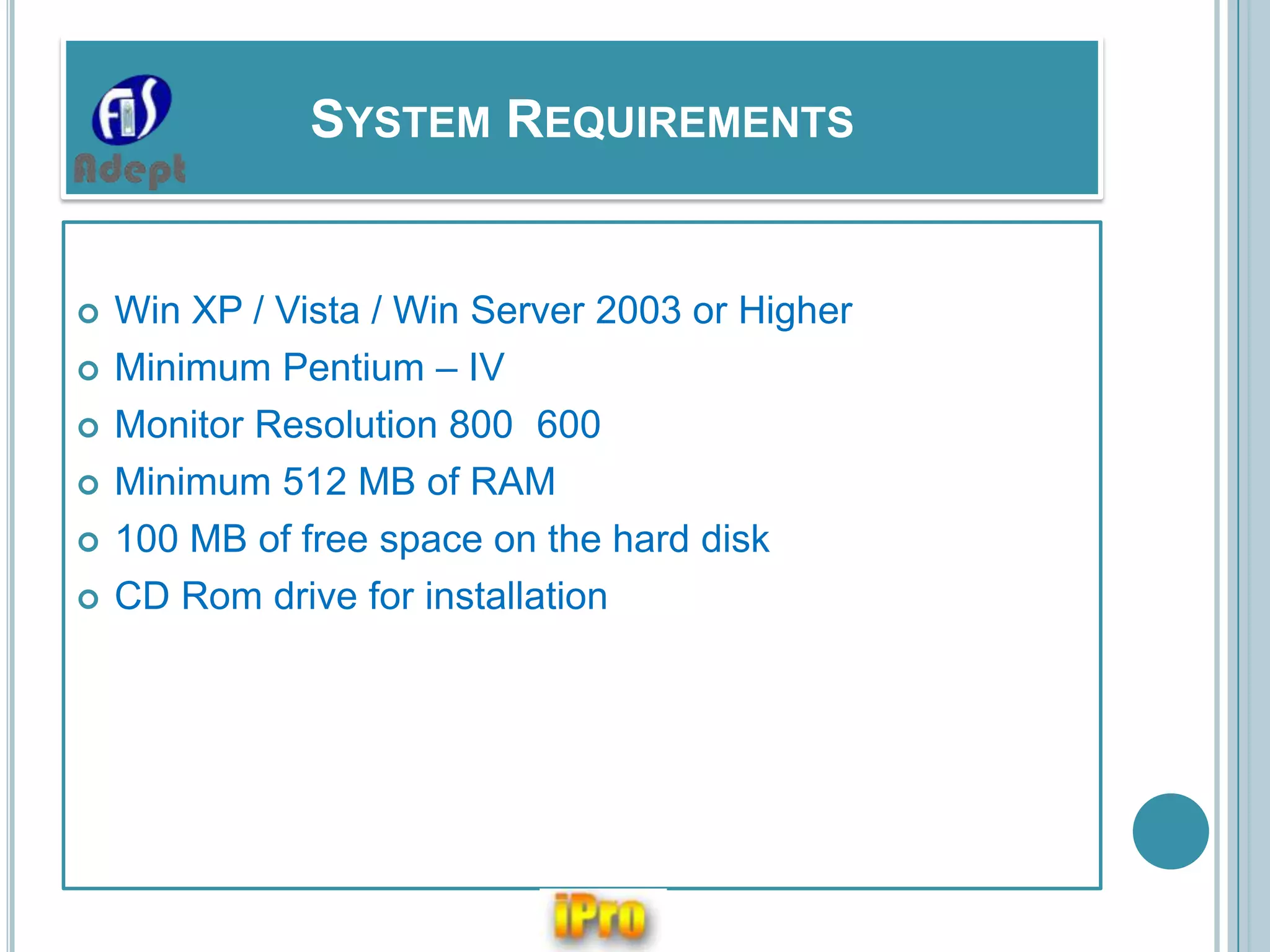 FIS
Adept

SYSTEM REQUIREMENTS

Win XP / Vista / Win Server 2003 or Higher
Minimum Pentium – IV
Monitor Resolution 800  600
Minimum 512 MB of RAM
100 MB of free space on the hard disk
CD Rom drive for installation

iPro